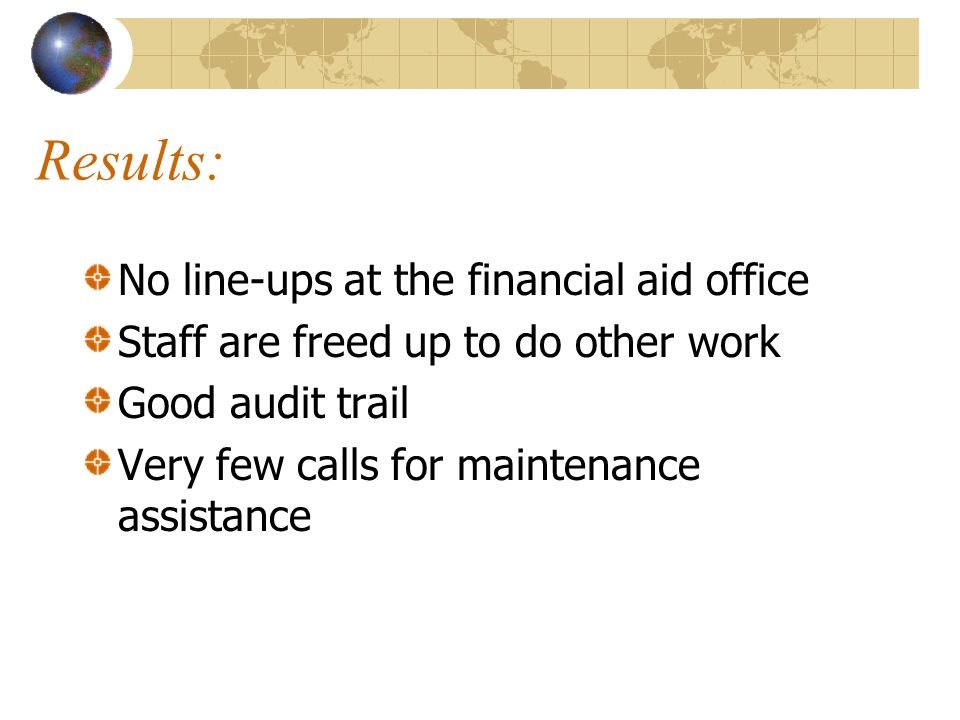 Results:

No line-ups at the financial aid office
Staff are freed up to do other work
Good audit trail
Very few calls for maintenance assistance